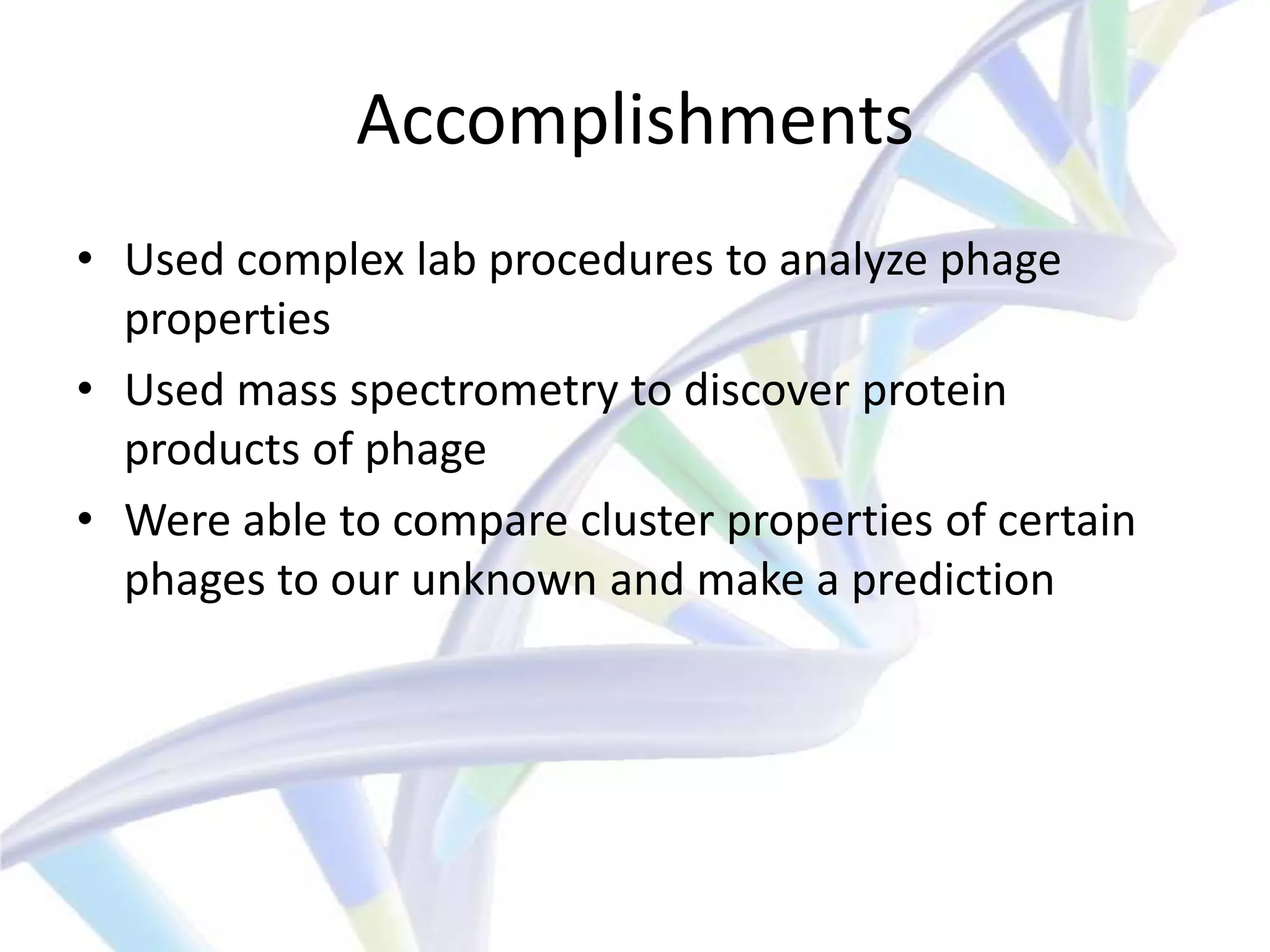 Accomplishments

• Used complex lab procedures to analyze phage properties
• Used mass spectrometry to discover protein products of phage
• Were able to compare cluster properties of certain phages to our unknown and make a prediction